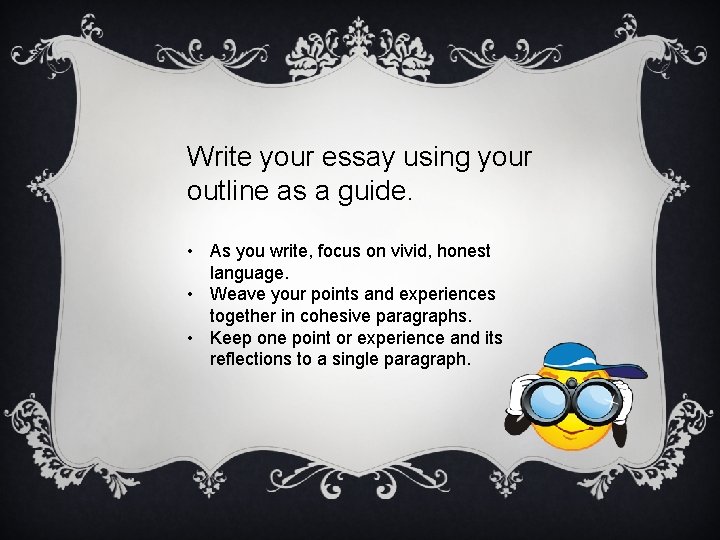 Write your essay using your outline as a guide.

• As you write, focus on vivid, honest language.
• Weave your points and experiences together in cohesive paragraphs.
• Keep one point or experience and its reflections to a single paragraph.